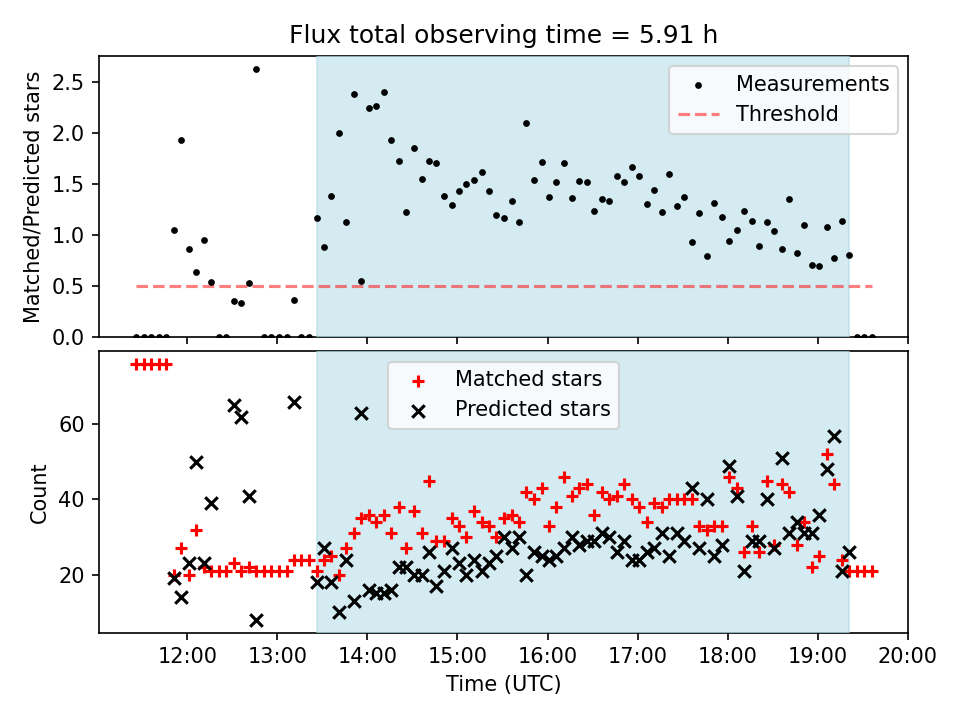 Flux total observing time = 5.91 h

Matched/Predicted stars

2.5
2.0
1.5
1.0
0.5
0.0

Measurements
Threshold

Count

60
40
20

Matched stars
Predicted stars

12:00 13:00 14:00 15:00 16:00 17:00 18:00 19:00 20:00

Time (UTC)